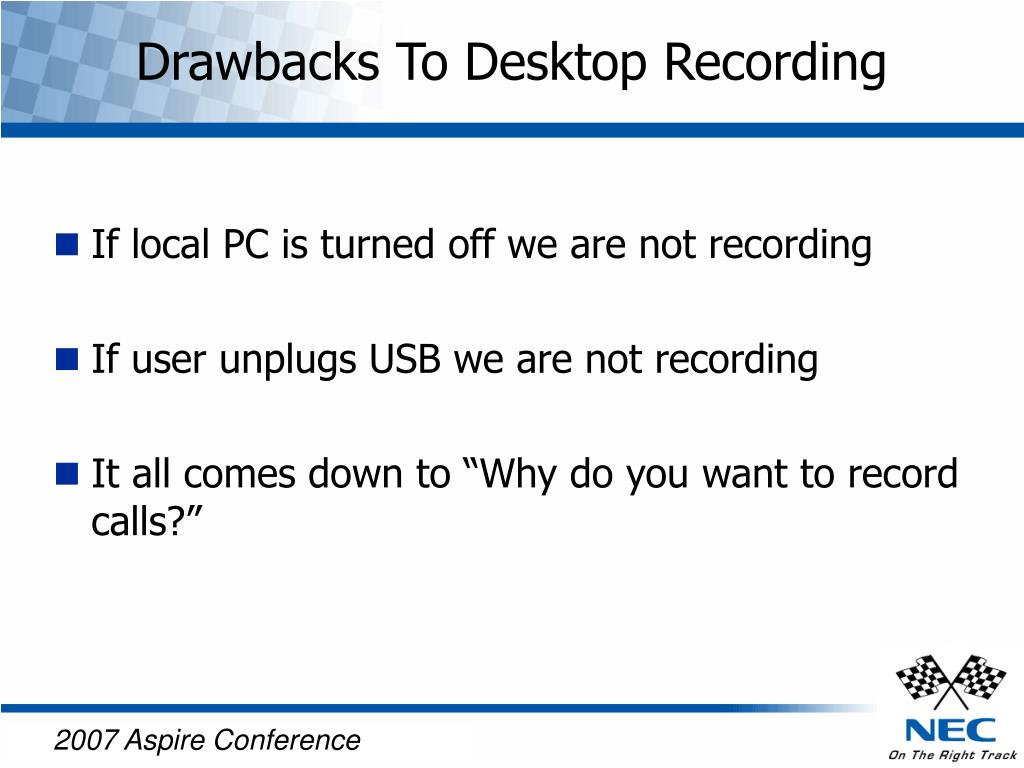 Drawbacks To Desktop Recording

If local PC is turned off we are not recording

If user unplugs USB we are not recording

It all comes down to “Why do you want to record calls?”

2007 Aspire Conference

NEC
On The Right Track